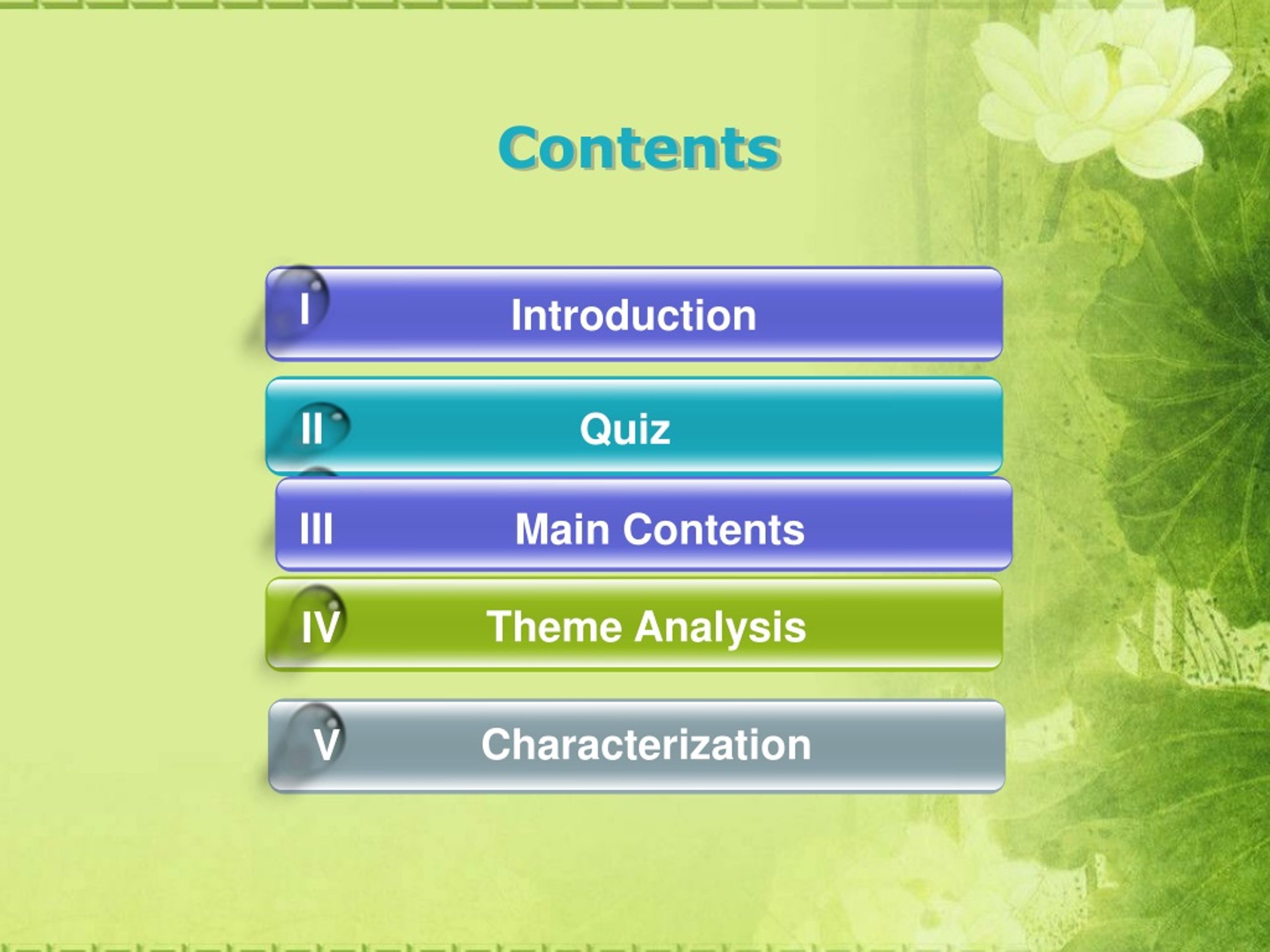 Contents

I Introduction

II Quiz

III Main Contents

IV Theme Analysis

V Characterization